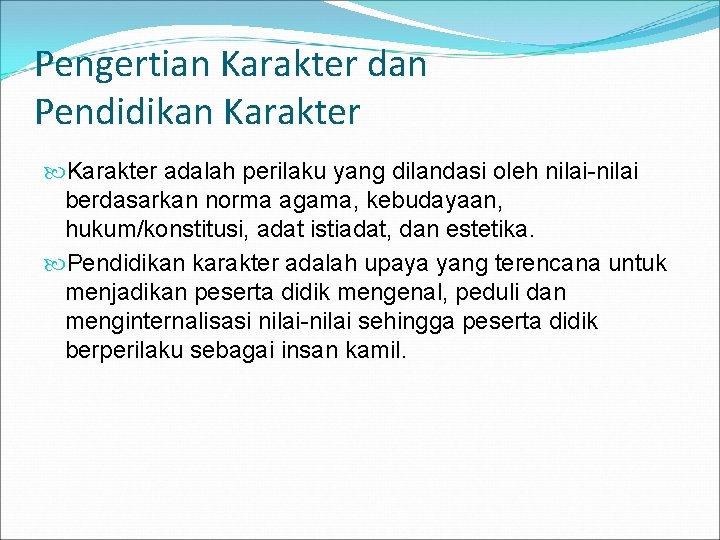 Pengertian Karakter dan Pendidikan Karakter

Karakter adalah perilaku yang dilandasi oleh nilai-nilai berdasarkan norma agama, kebudayaan, hukum/konstitusi, adat istiadat, dan estetika.

Pendidikan karakter adalah upaya yang terencana untuk menjadikan peserta didik mengenal, peduli dan menginternalisasi nilai-nilai sehingga peserta didik berperilaku sebagai insan kamil.